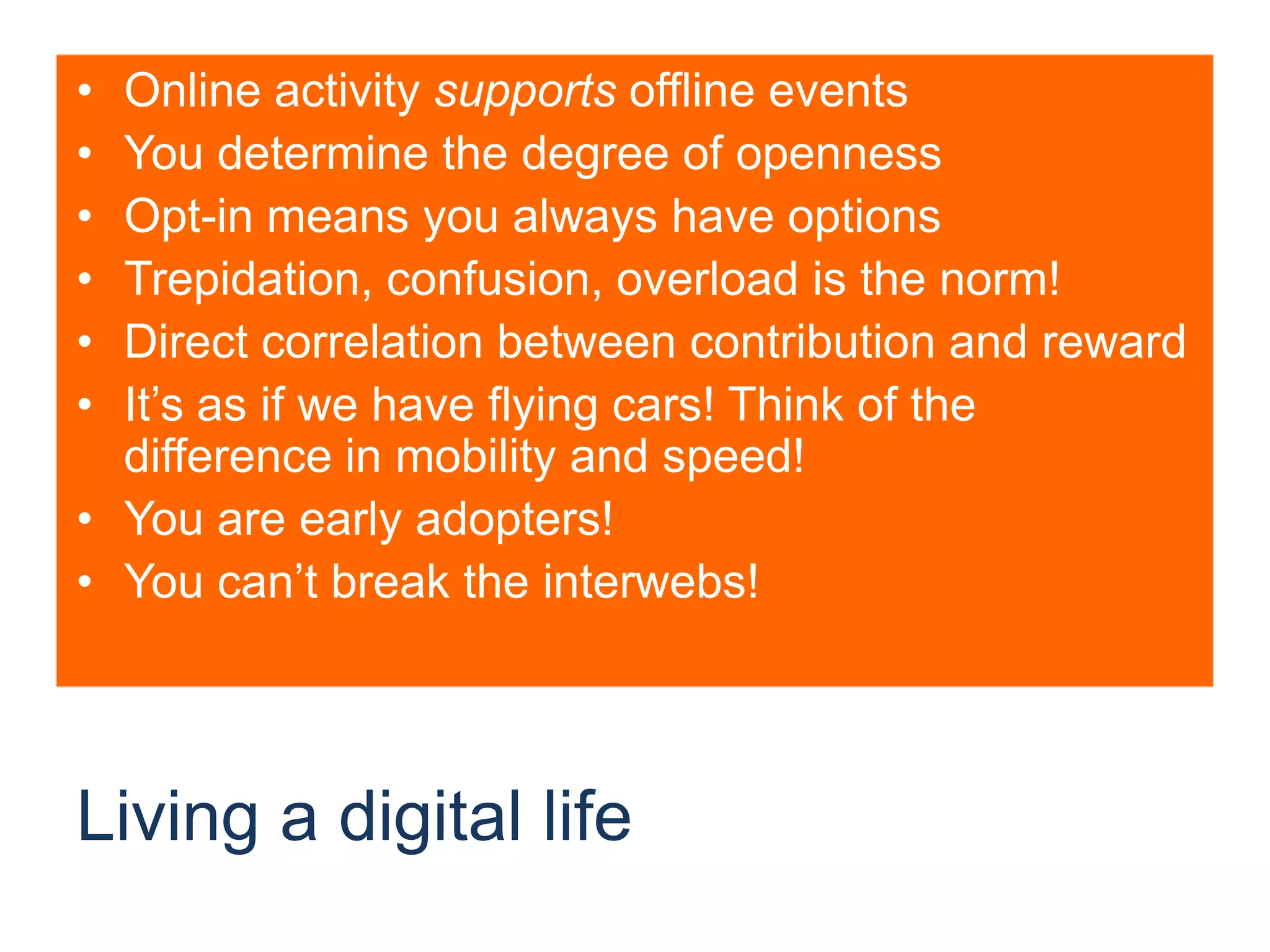 • Online activity supports offline events
• You determine the degree of openness
• Opt-in means you always have options
• Trepidation, confusion, overload is the norm!
• Direct correlation between contribution and reward
• It’s as if we have flying cars! Think of the difference in mobility and speed!
• You are early adopters!
• You can’t break the interwebs!

Living a digital life